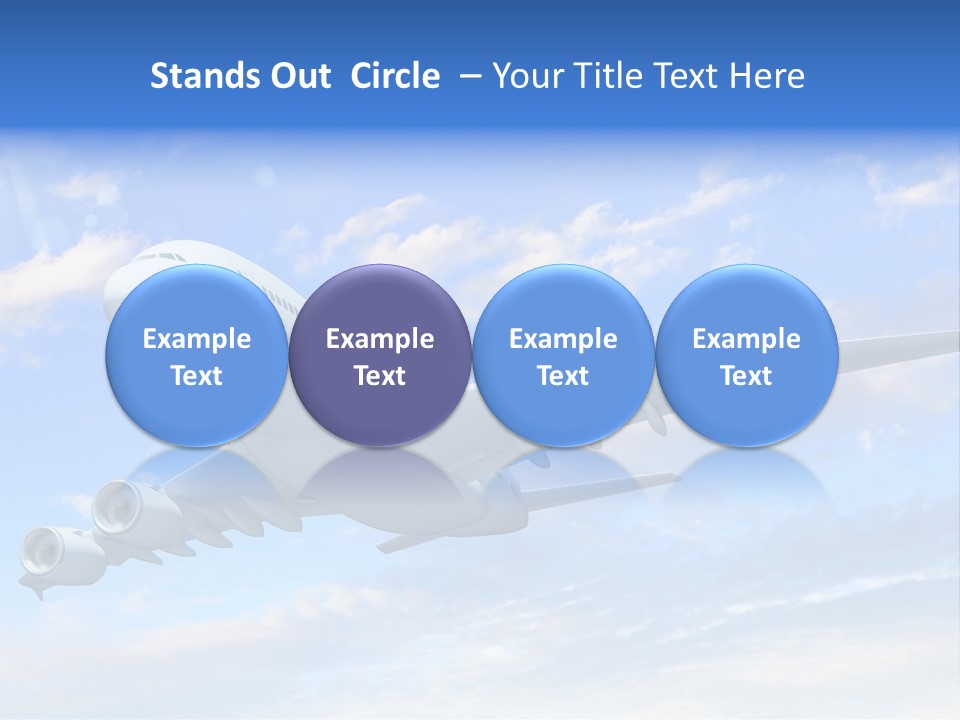 Stands Out Circle – Your Title Text Here

Example Text

Example Text

Example Text

Example Text